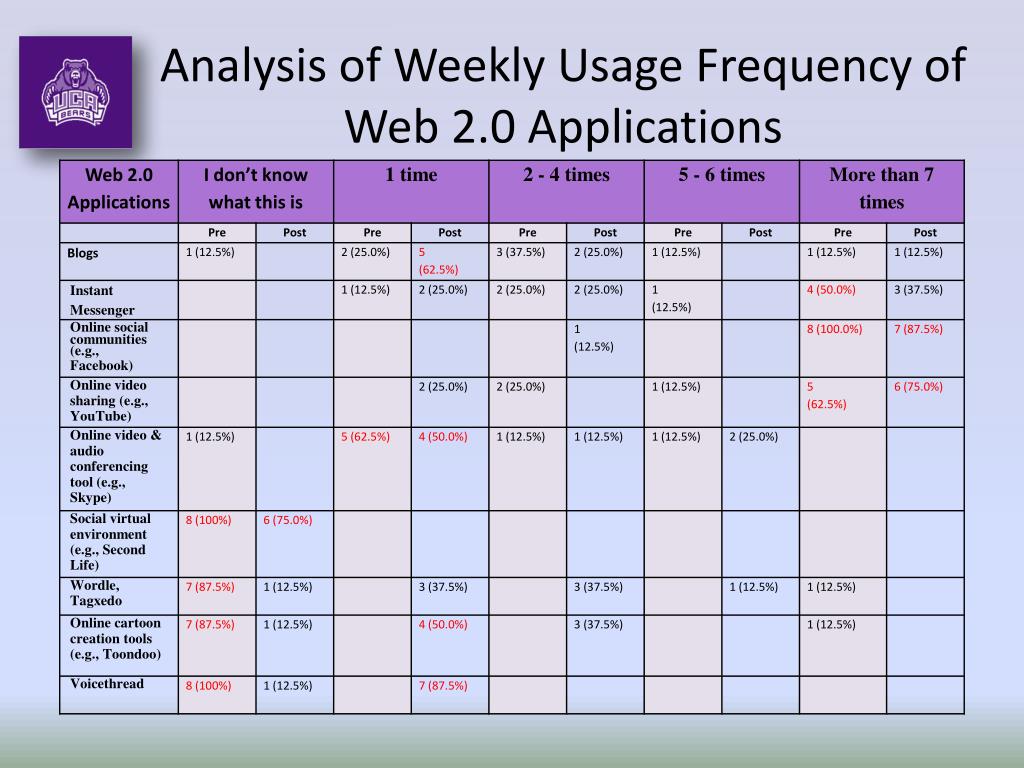 UCA BEARS

Analysis of Weekly Usage Frequency of Web 2.0 Applications

| Web 2.0 Applications | I don't know what this is | | 1 time | | 2 - 4 times | | 5 - 6 times | | More than 7 times | |
|---|---|---|---|---|---|---|---|---|---|---|
| | Pre | Post | Pre | Post | Pre | Post | Pre | Post | Pre | Post |
| Blogs | 1 (12.5%) | | 2 (25.0%) | 5 (62.5%) | 3 (37.5%) | 2 (25.0%) | 1 (12.5%) | | 1 (12.5%) | 1 (12.5%) |
| Instant Messenger | | | 1 (12.5%) | 2 (25.0%) | 2 (25.0%) | 2 (25.0%) | 1 (12.5%) | | 4 (50.0%) | 3 (37.5%) |
| Online social communities (e.g., Facebook) | | | | | | 1 (12.5%) | | | 8 (100.0%) | 7 (87.5%) |
| Online video sharing (e.g., YouTube) | | | | 2 (25.0%) | 2 (25.0%) | | 1 (12.5%) | | 5 (62.5%) | 6 (75.0%) |
| Online video & audio conferencing tool (e.g., Skype) | 1 (12.5%) | | 5 (62.5%) | 4 (50.0%) | 1 (12.5%) | 1 (12.5%) | 1 (12.5%) | 2 (25.0%) | | |
| Social virtual environment (e.g., Second Life) | 8 (100%) | 6 (75.0%) | | | | | | | | |
| Wordle, Tagxedo | 7 (87.5%) | 1 (12.5%) | | 3 (37.5%) | | 3 (37.5%) | | 1 (12.5%) | 1 (12.5%) | |
| Online cartoon creation tools (e.g., Toondoo) | 7 (87.5%) | 1 (12.5%) | | 4 (50.0%) | | 3 (37.5%) | | | 1 (12.5%) | |
| Voicethread | 8 (100%) | 1 (12.5%) | | 7 (87.5%) | | | | | | |